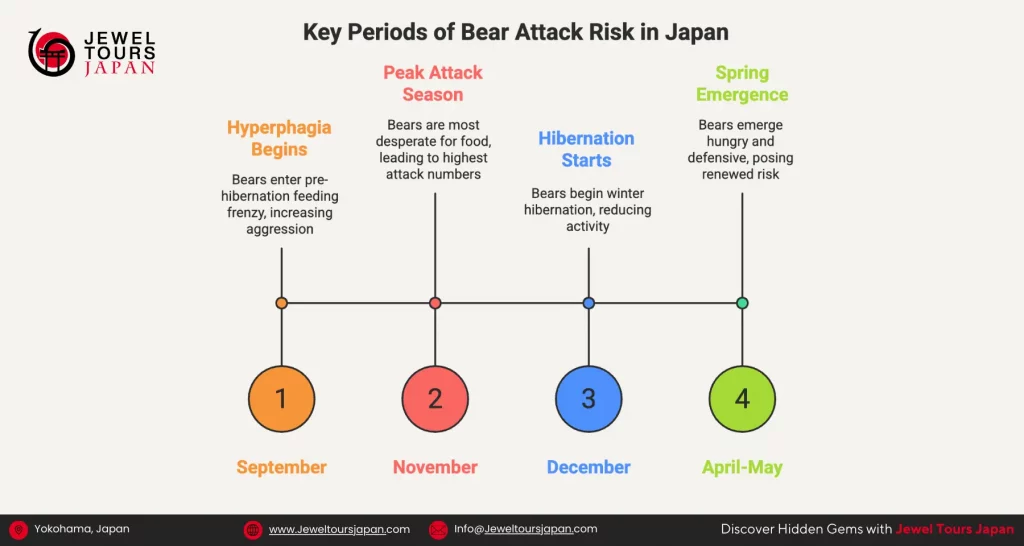 JEWEL TOURS JAPAN

Key Periods of Bear Attack Risk in Japan

Hyperphagia Begins

Bears enter pre-hibernation feeding frenzy, increasing aggression

Peak Attack Season

Bears are most desperate for food, leading to highest attack numbers

Hibernation Starts

Bears begin winter hibernation, reducing activity

Spring Emergence

Bears emerge hungry and defensive, posing renewed risk

1

2

3

4

September

November

December

April-May

Yokohama, Japan

www.Jeweltoursjapan.com

Info@Jeweltoursjapan.com

Discover Hidden Gems with Jewel Tours Japan